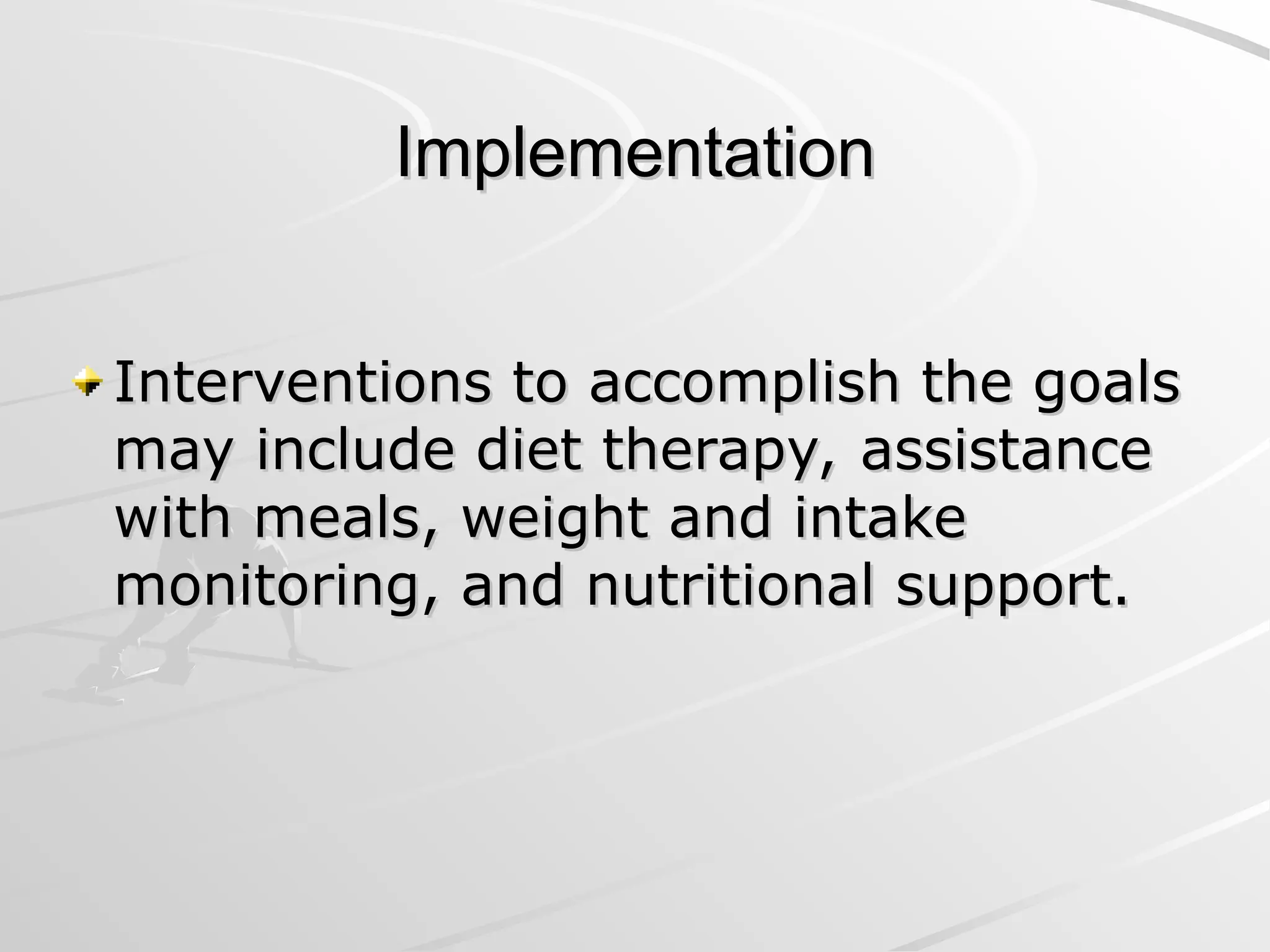 Implementation

Interventions to accomplish the goals may include diet therapy, assistance with meals, weight and intake monitoring, and nutritional support.